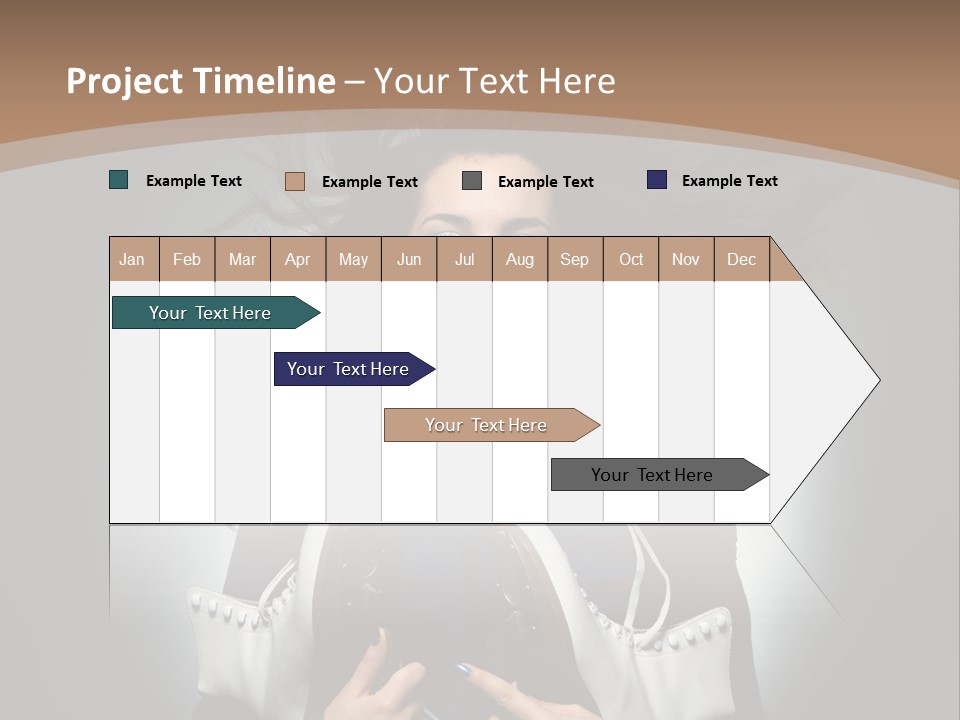 Project Timeline – Your Text Here

Example Text
Example Text
Example Text
Example Text

| Jan | Feb | Mar | Apr | May | Jun | Jul | Aug | Sep | Oct | Nov | Dec |
|---|---|---|---|---|---|---|---|---|---|---|---|

Your Text Here

Your Text Here

Your Text Here

Your Text Here